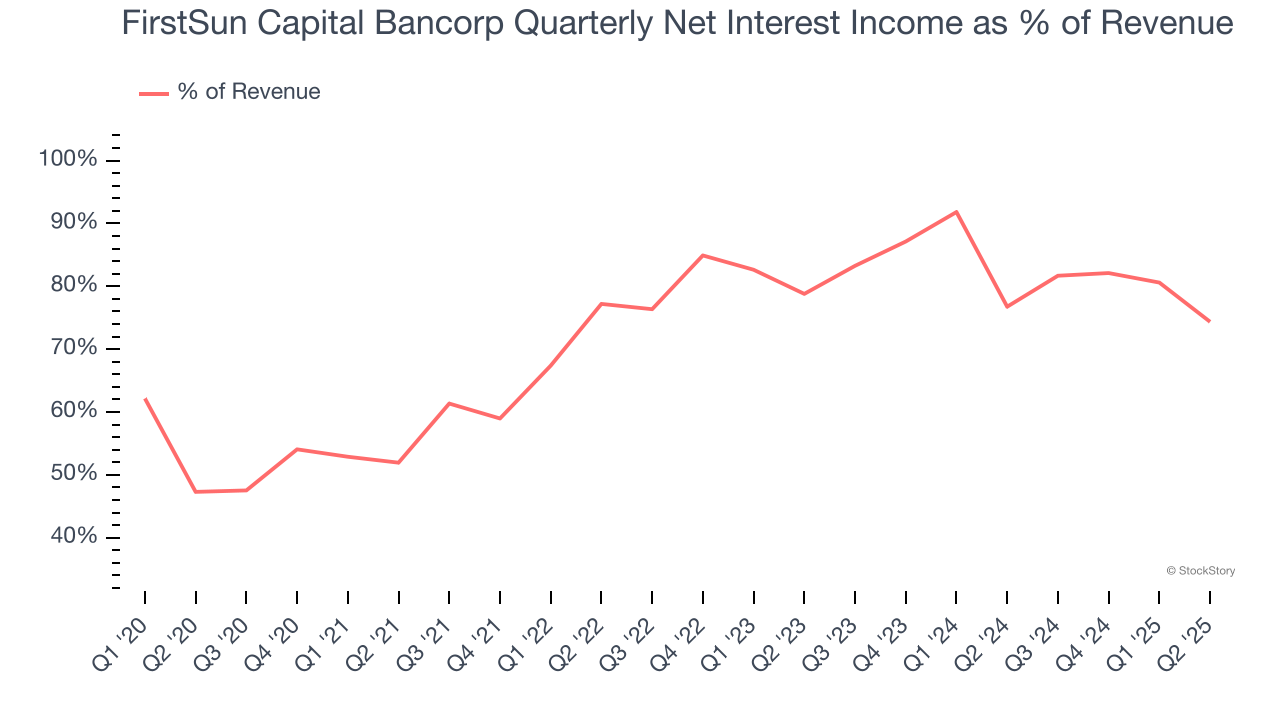 FirstSun Capital Bancorp Quarterly Net Interest Income as % of Revenue

% of Revenue

100%
90%
80%
70%
60%
50%
40%

© StockStory

Q1 '20
Q2 '20
Q3 '20
Q4 '20
Q1 '21
Q2 '21
Q3 '21
Q4 '21
Q1 '22
Q2 '22
Q3 '22
Q4 '22
Q1 '23
Q2 '23
Q3 '23
Q4 '23
Q1 '24
Q2 '24
Q3 '24
Q4 '24
Q1 '25
Q2 '25